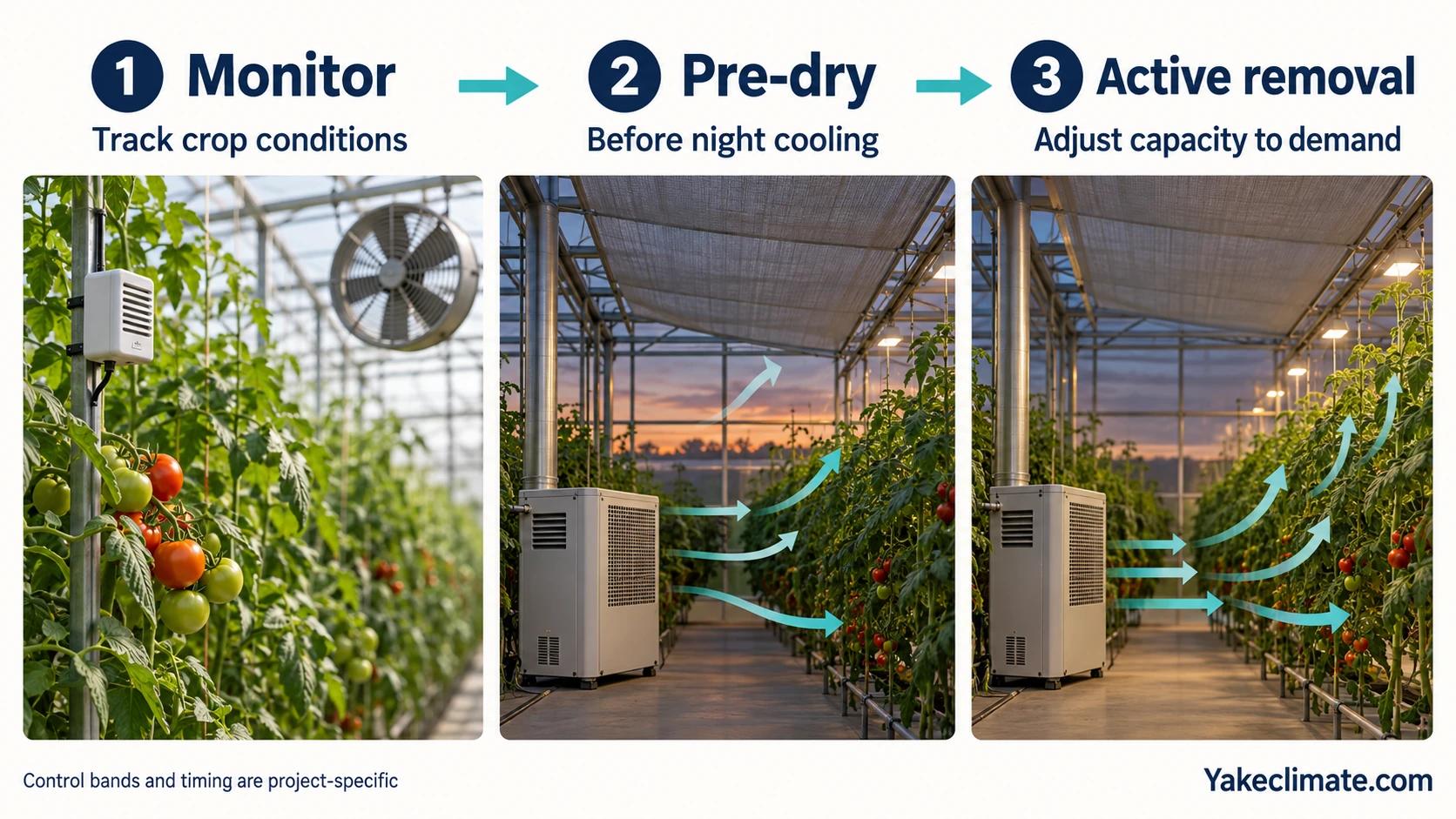 1 Monitor
Track crop conditions

2 Pre-dry
Before night cooling

3 Active removal
Adjust capacity to demand

Control bands and timing are project-specific

Yakeclimate.com